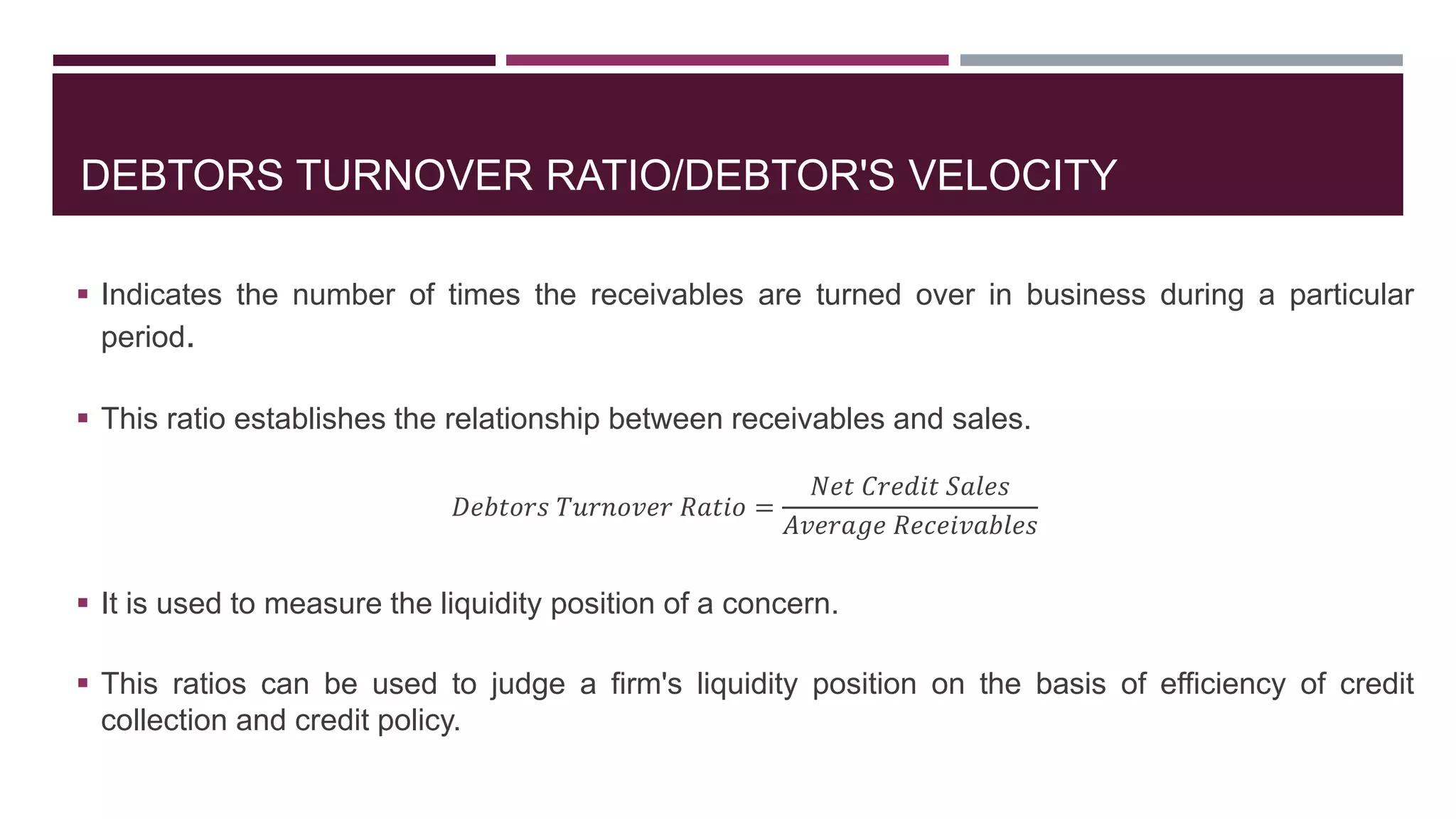 DEBTORS TURNOVER RATIO/DEBTOR'S VELOCITY

▪ Indicates the number of times the receivables are turned over in business during a particular period.

▪ This ratio establishes the relationship between receivables and sales.

$Debtors\ Turnover\ Ratio = \frac{Net\ Credit\ Sales}{Average\ Receivables}$

▪ It is used to measure the liquidity position of a concern.

▪ This ratios can be used to judge a firm's liquidity position on the basis of efficiency of credit collection and credit policy.